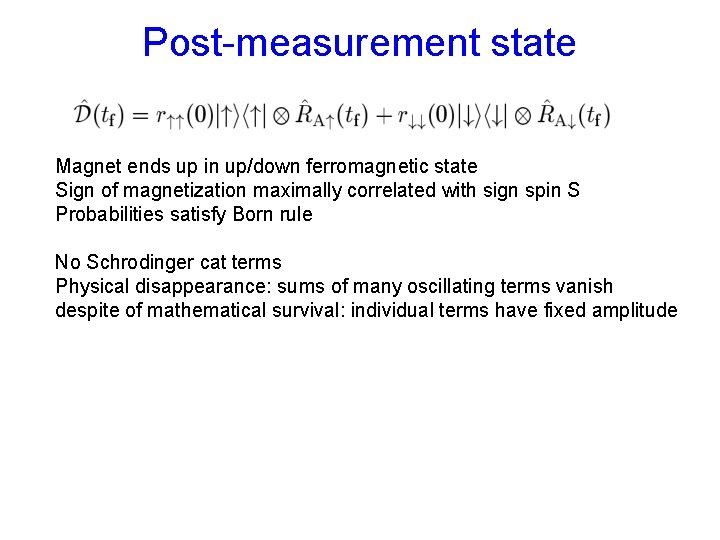 Post-measurement state

$\hat{\mathcal{D}}(t_{\mathrm{f}}) = r_{\uparrow\uparrow}(0)|\uparrow\rangle\langle\uparrow| \otimes \hat{R}_{\mathrm{A}\uparrow}(t_{\mathrm{f}}) + r_{\downarrow\downarrow}(0)|\downarrow\rangle\langle\downarrow| \otimes \hat{R}_{\mathrm{A}\downarrow}(t_{\mathrm{f}})$

Magnet ends up in up/down ferromagnetic state
Sign of magnetization maximally correlated with sign spin S
Probabilities satisfy Born rule

No Schrodinger cat terms
Physical disappearance: sums of many oscillating terms vanish
despite of mathematical survival: individual terms have fixed amplitude